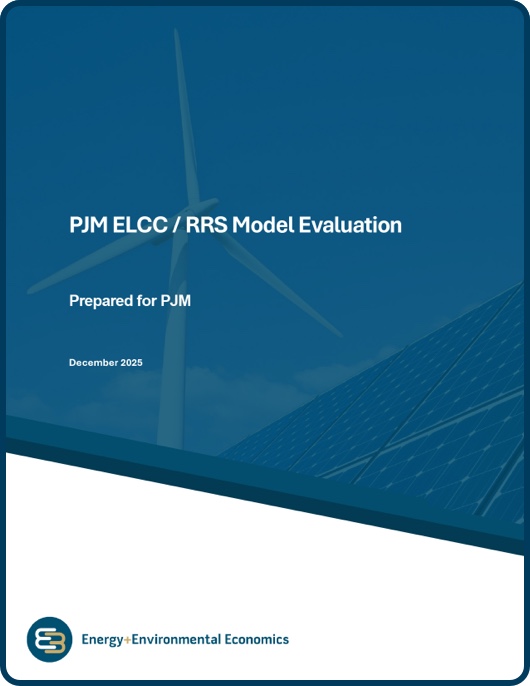 PJM ELCC / RRS Model Evaluation

Prepared for PJM

December 2025

Energy+Environmental Economics